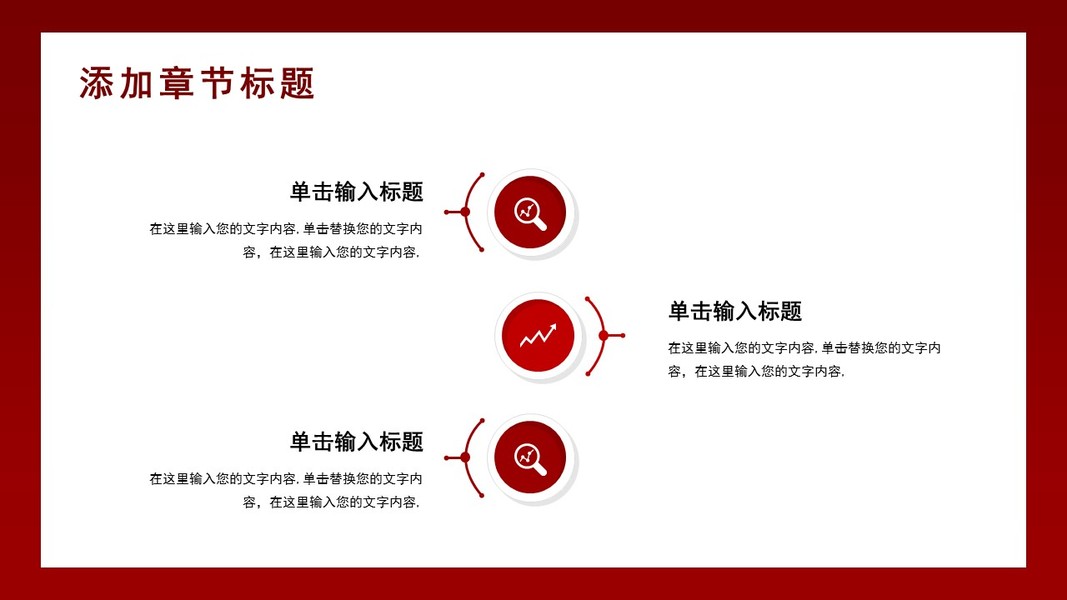 添加章节标题

单击输入标题

在这里输入您的文字内容. 单击替换您的文字内容，在这里输入您的文字内容.

单击输入标题

在这里输入您的文字内容. 单击替换您的文字内容，在这里输入您的文字内容.

单击输入标题

在这里输入您的文字内容. 单击替换您的文字内容，在这里输入您的文字内容.